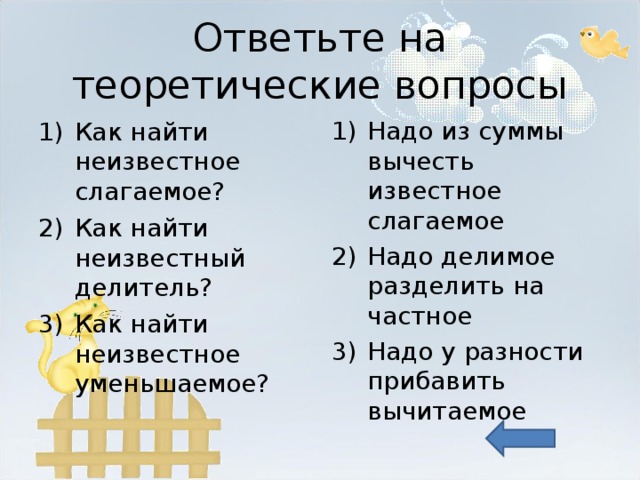 Ответьте на теоретические вопросы

1) Как найти неизвестное слагаемое?
2) Как найти неизвестный делитель?
3) Как найти неизвестное уменьшаемое?

1) Надо из суммы вычесть известное слагаемое
2) Надо делимое разделить на частное
3) Надо у разности прибавить вычитаемое